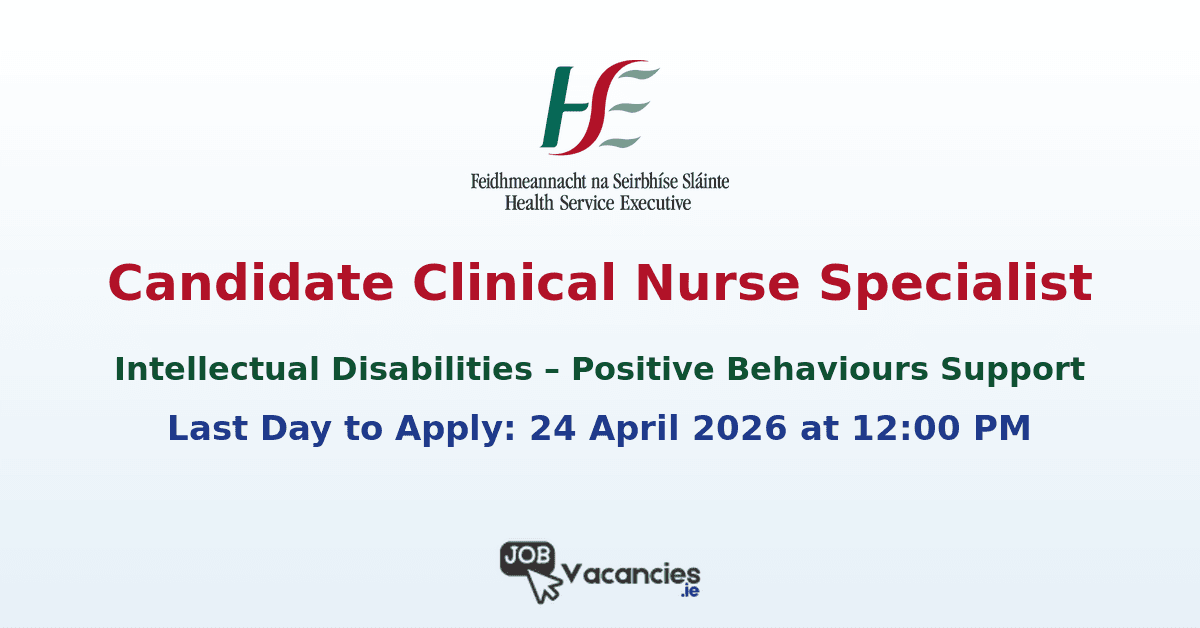 HSE

Feidhmeannacht na Seirbhíse Sláinte
Health Service Executive

Candidate Clinical Nurse Specialist

Intellectual Disabilities – Positive Behaviours Support

Last Day to Apply: 24 April 2026 at 12:00 PM

JOB Vacancies .ie